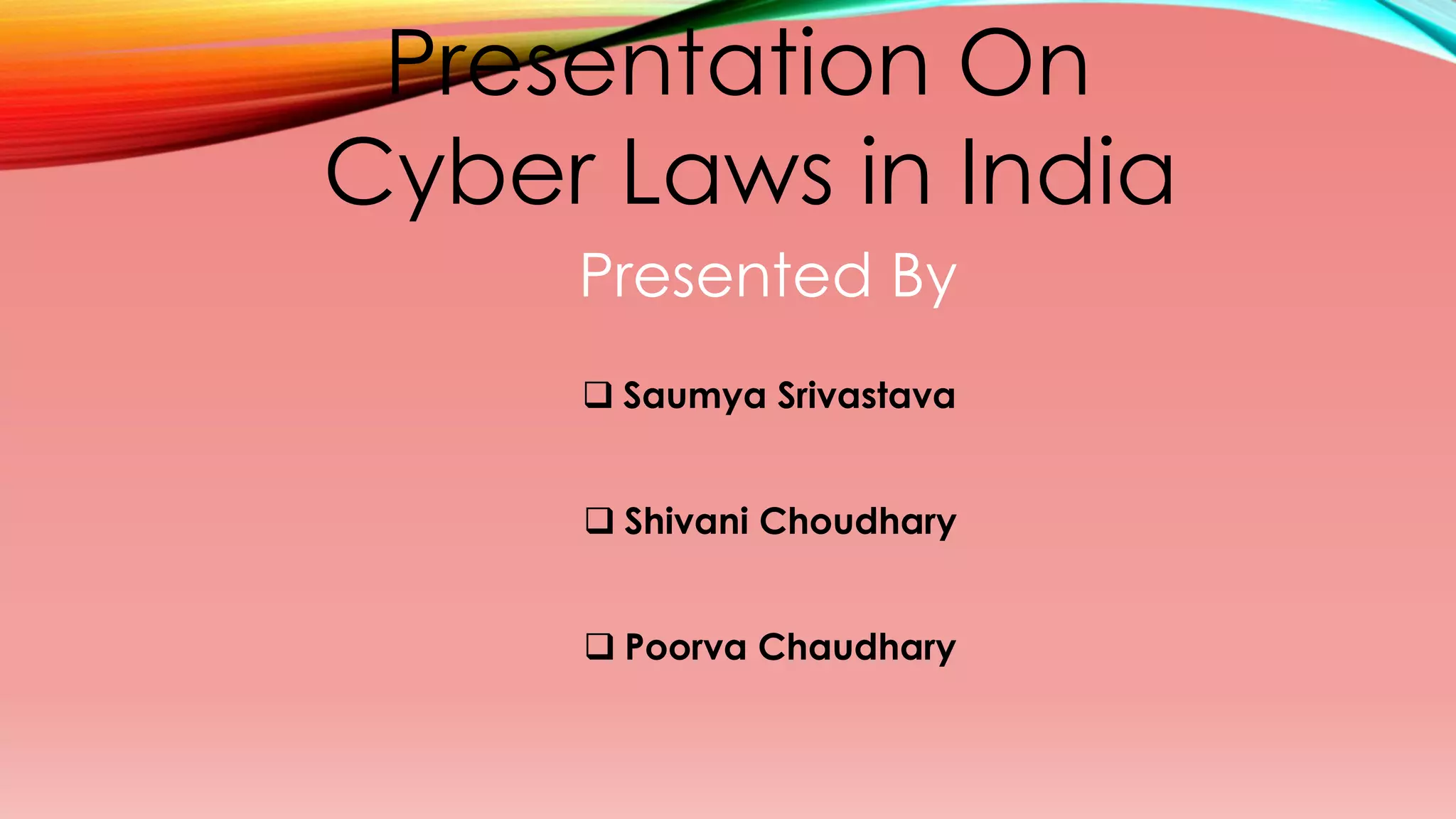 Presentation On
Cyber Laws in India

Presented By

❑ Saumya Srivastava

❑ Shivani Choudhary

❑ Poorva Chaudhary